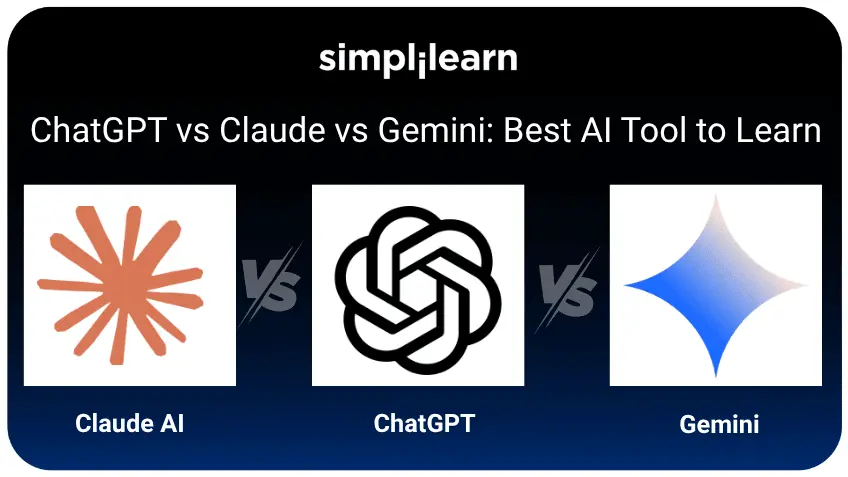 simplilearn

ChatGPT vs Claude vs Gemini: Best AI Tool to Learn

VS

VS

Claude AI

ChatGPT

Gemini